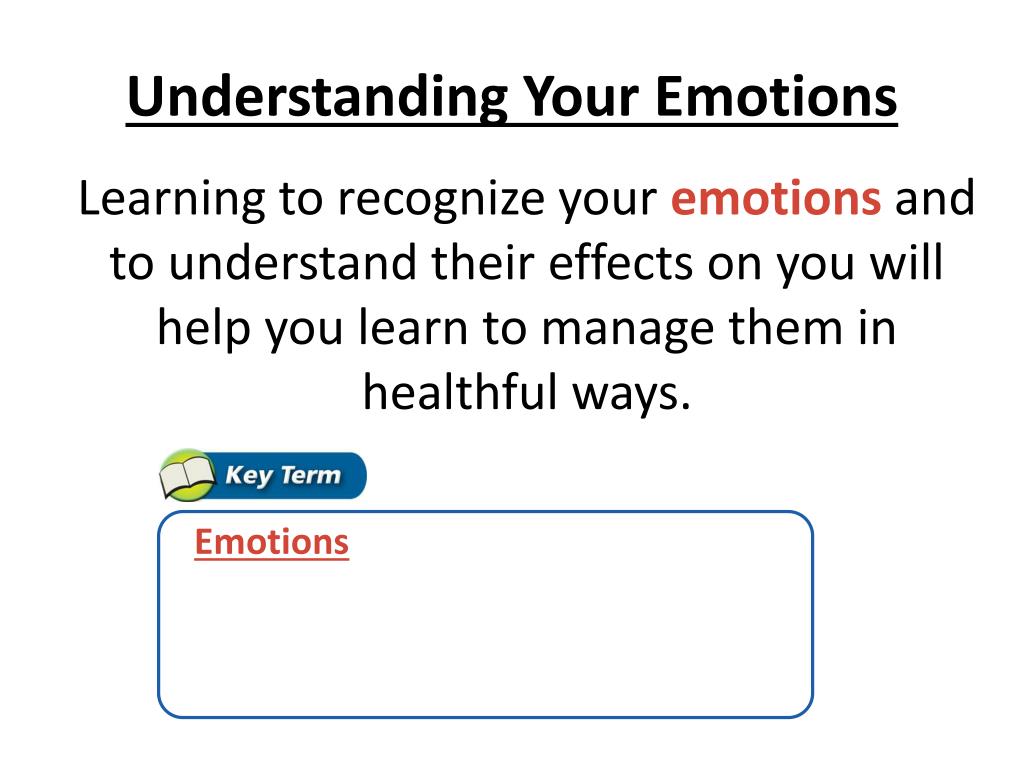 Understanding Your Emotions

Learning to recognize your emotions and to understand their effects on you will help you learn to manage them in healthful ways.

Key Term

Emotions